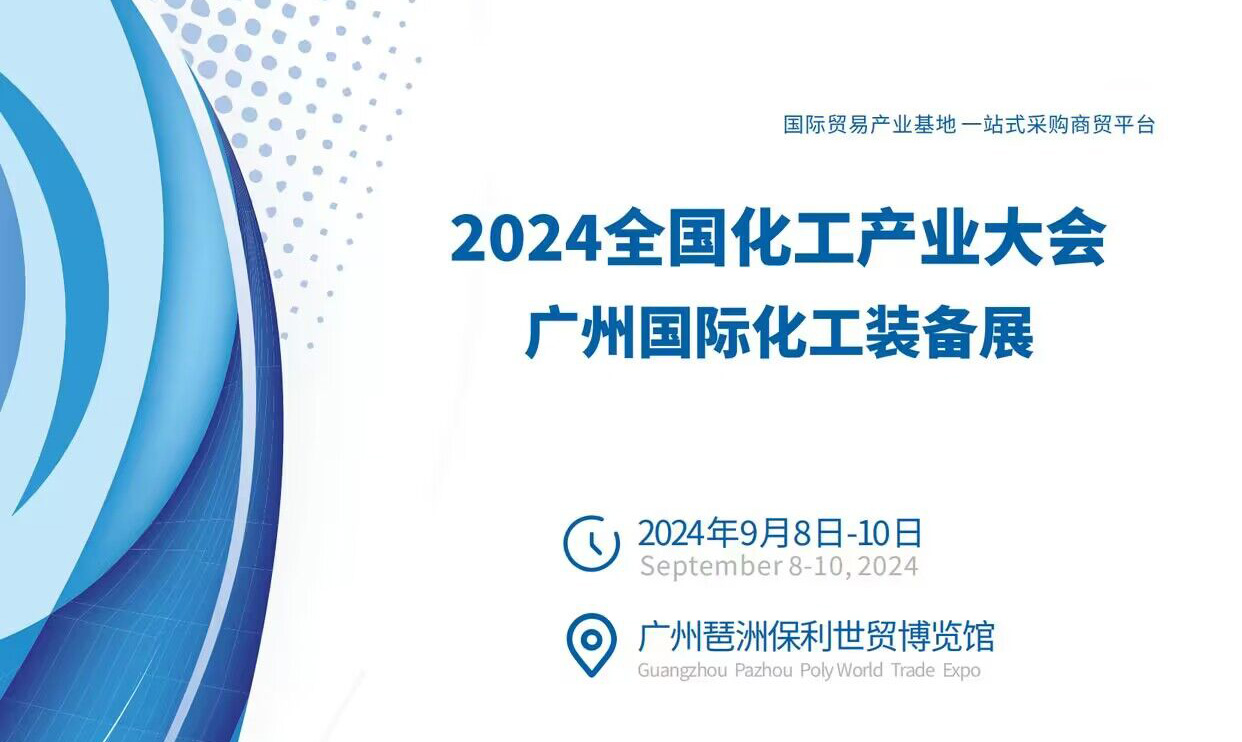 国际贸易产业基地 一站式采购商贸平台

2024全国化工产业大会
广州国际化工装备展

2024年9月8日-10日
September 8-10, 2024

广州琶洲保利世贸博览馆
Guangzhou Pazhou Poly World Trade Expo